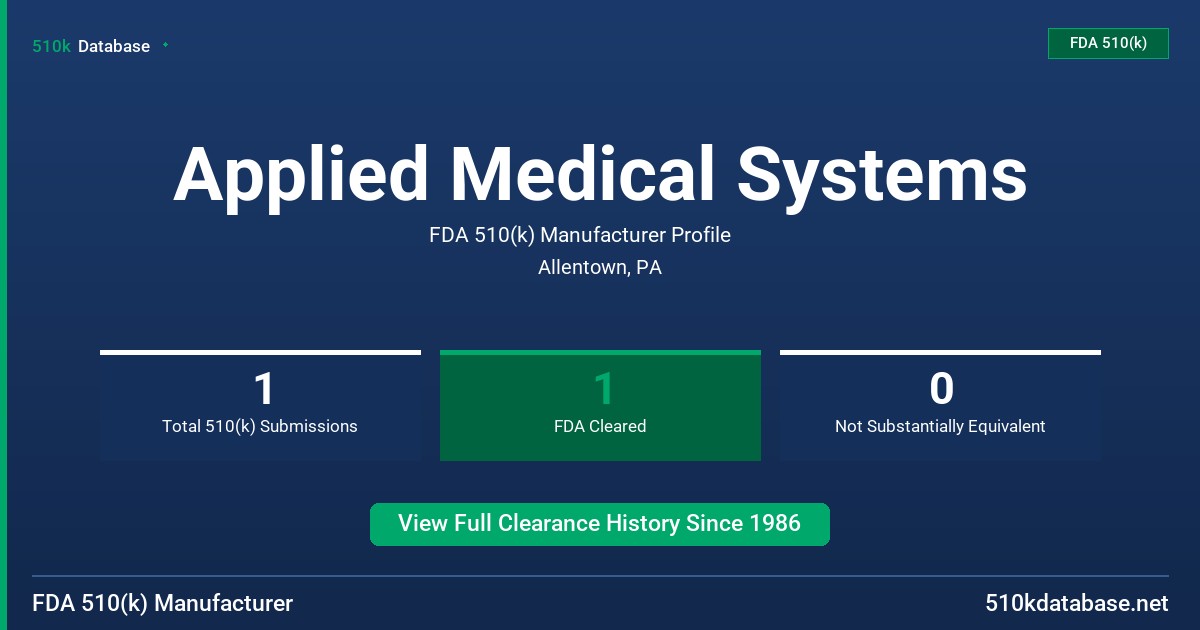 510k Database

FDA 510(k)

Applied Medical Systems

FDA 510(k) Manufacturer Profile

Allentown, PA

1
Total 510(k) Submissions

1
FDA Cleared

0
Not Substantially Equivalent

View Full Clearance History Since 1986

FDA 510(k) Manufacturer

510kdatabase.net